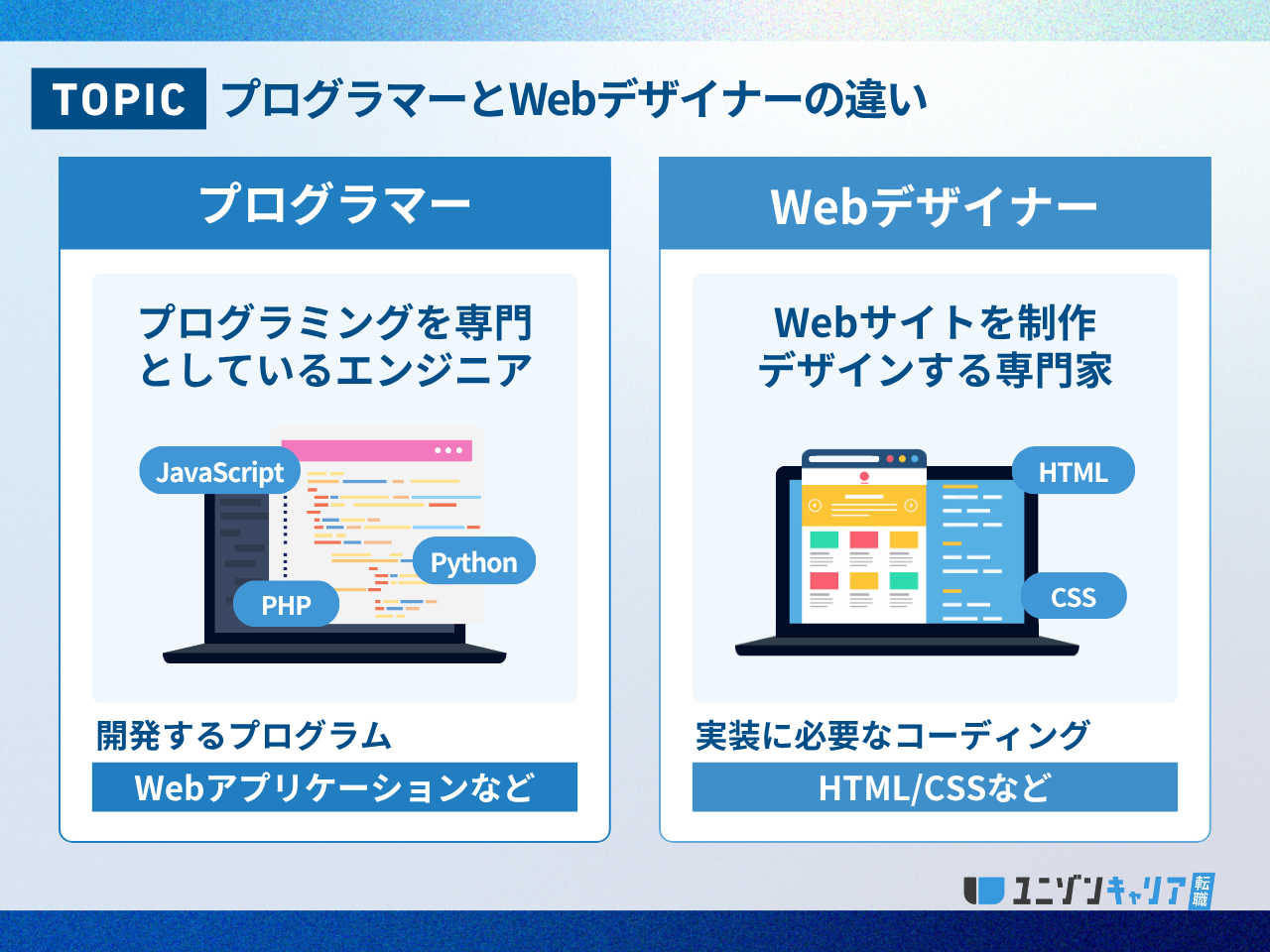 TOPIC プログラマーとWebデザイナーの違い

プログラマー

プログラミングを専門としているエンジニア

JavaScript

Python

PHP

開発するプログラム

Webアプリケーションなど

Webデザイナー

Webサイトを制作デザインする専門家

HTML

CSS

実装に必要なコーディング

HTML/CSSなど

ユニゾンキャリア 転職